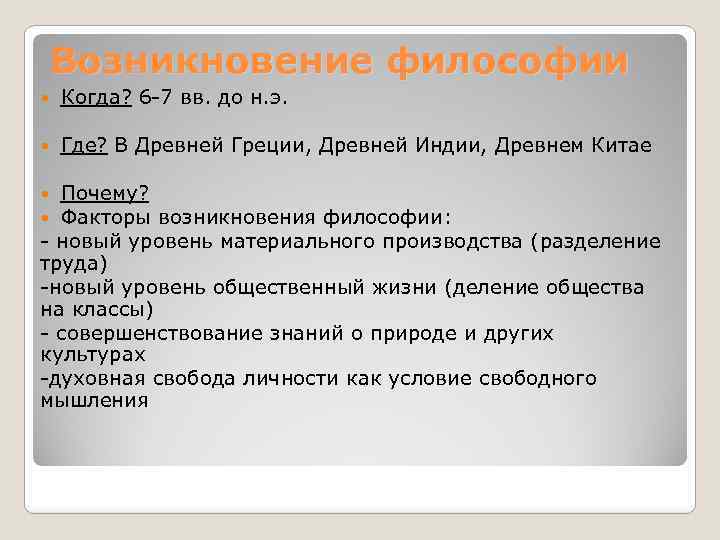 Возникновение философии

Когда? 6-7 вв. до н.э.

Где? В Древней Греции, Древней Индии, Древнем Китае

Почему?

Факторы возникновения философии:
- новый уровень материального производства (разделение труда)
-новый уровень общественный жизни (деление общества на классы)
- совершенствование знаний о природе и других культурах
-духовная свобода личности как условие свободного мышления